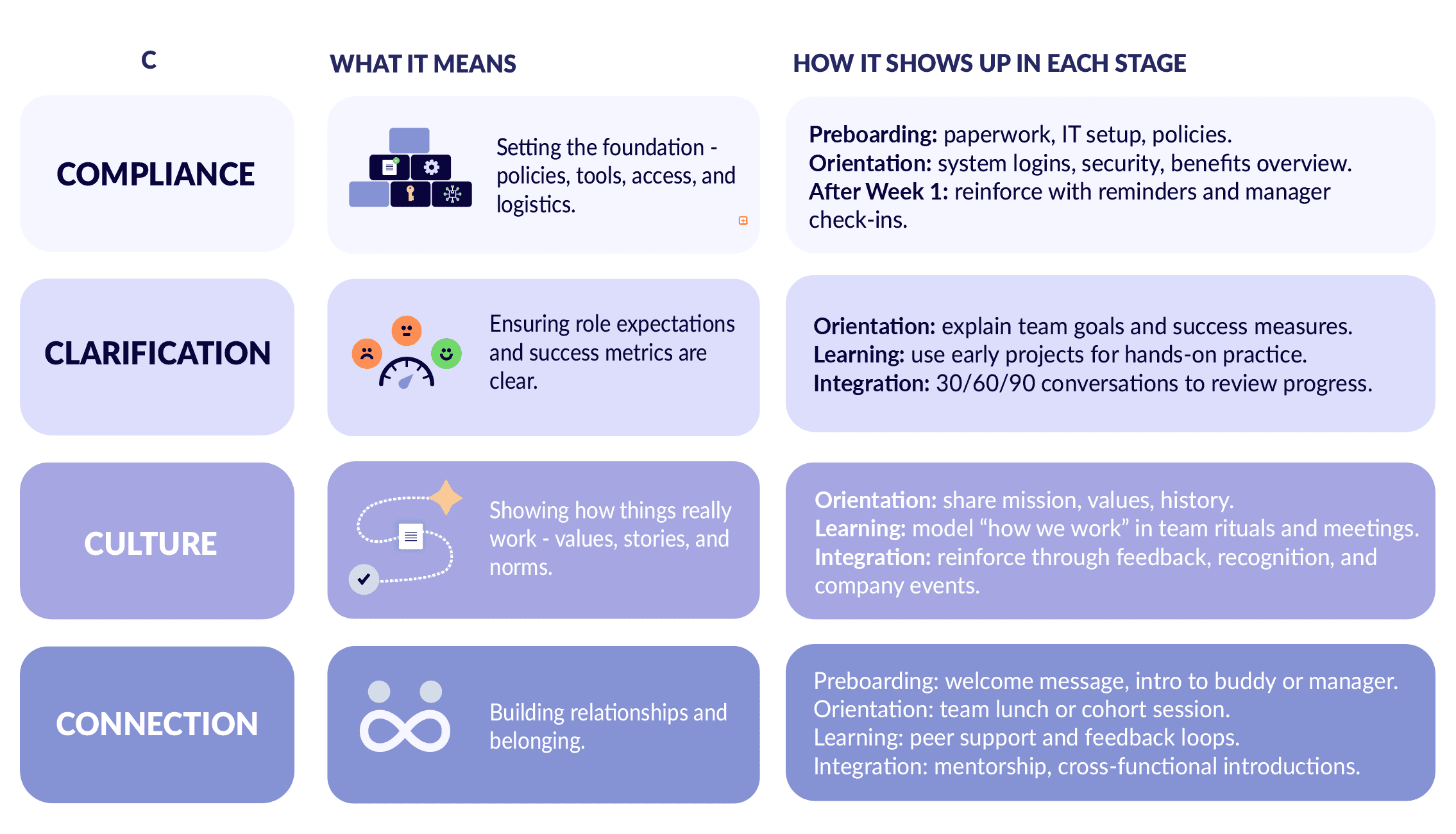 | C | WHAT IT MEANS | HOW IT SHOWS UP IN EACH STAGE |
|---|---|---|
| COMPLIANCE | Setting the foundation - policies, tools, access, and logistics. | Preboarding: paperwork, IT setup, policies. Orientation: system logins, security, benefits overview. After Week 1: reinforce with reminders and manager check-ins. |
| CLARIFICATION | Ensuring role expectations and success metrics are clear. | Orientation: explain team goals and success measures. Learning: use early projects for hands-on practice. Integration: 30/60/90 conversations to review progress. |
| CULTURE | Showing how things really work - values, stories, and norms. | Orientation: share mission, values, history. Learning: model “how we work” in team rituals and meetings. Integration: reinforce through feedback, recognition, and company events. |
| CONNECTION | Building relationships and belonging. | Preboarding: welcome message, intro to buddy or manager. Orientation: team lunch or cohort session. Learning: peer support and feedback loops. Integration: mentorship, cross-functional introductions. |